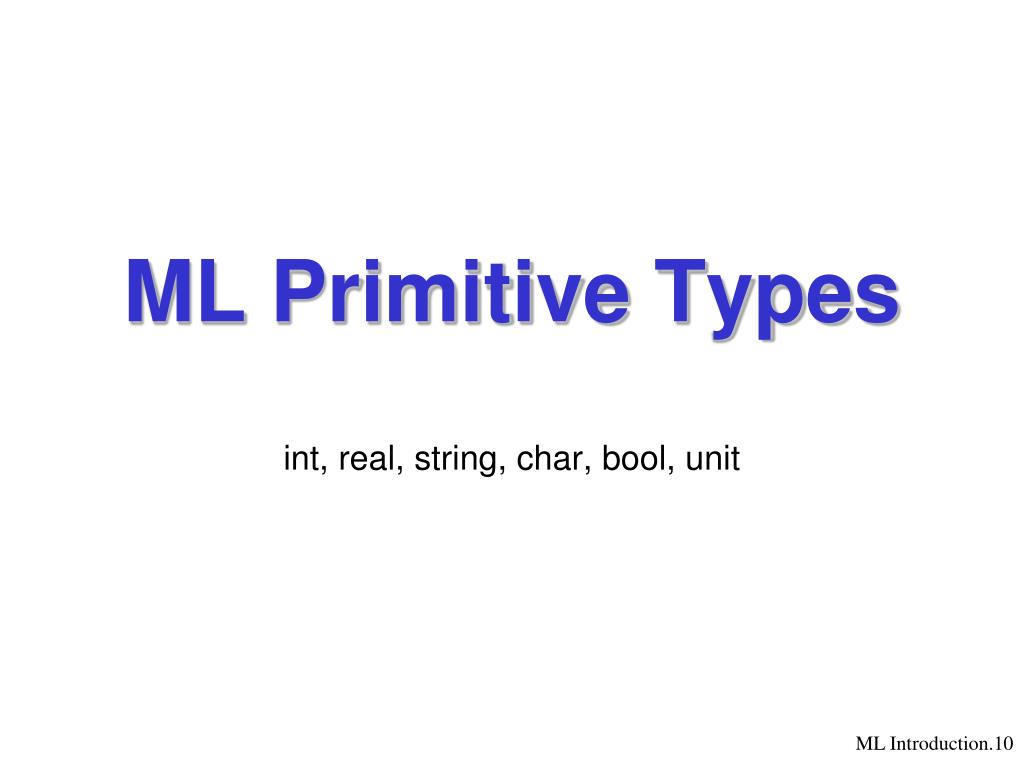 ML Primitive Types

int, real, string, char, bool, unit

ML Introduction.10